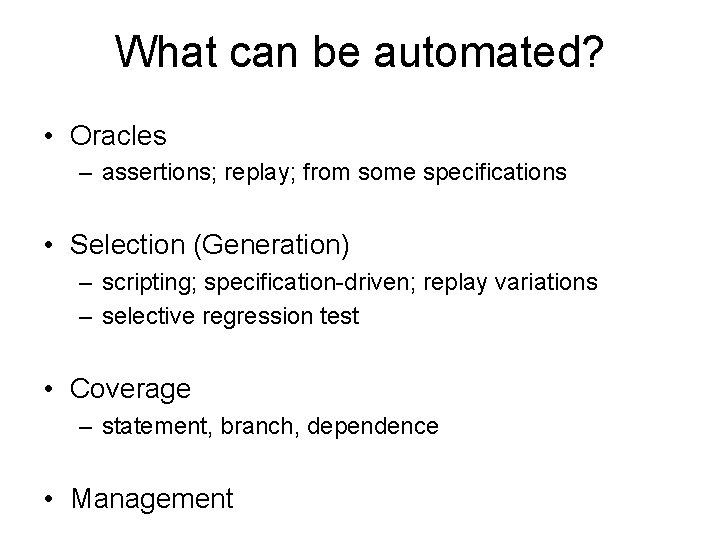 What can be automated?

• Oracles
– assertions; replay; from some specifications

• Selection (Generation)
– scripting; specification-driven; replay variations
– selective regression test

• Coverage
– statement, branch, dependence

• Management